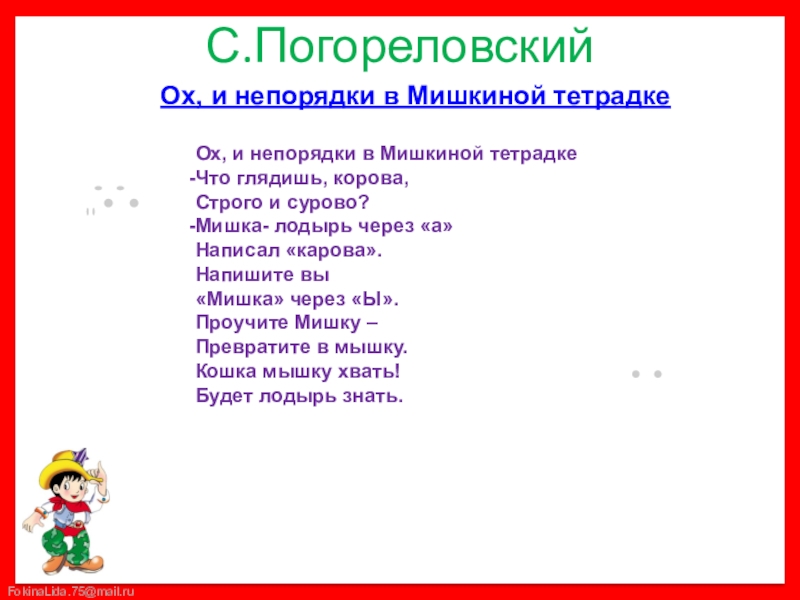 С.Погореловский

Ох, и непорядки в Мишкиной тетрадке

Ох, и непорядки в Мишкиной тетрадке
-Что глядишь, корова,
Строго и сурово?
-Мишка- лодырь через «а»
Написал «карова».
Напишите вы
«Мишка» через «Ы».
Проучите Мишку –
Превратите в мышку.
Кошка мышку хвать!
Будет лодырь знать.

FokinaLida.75@mail.ru